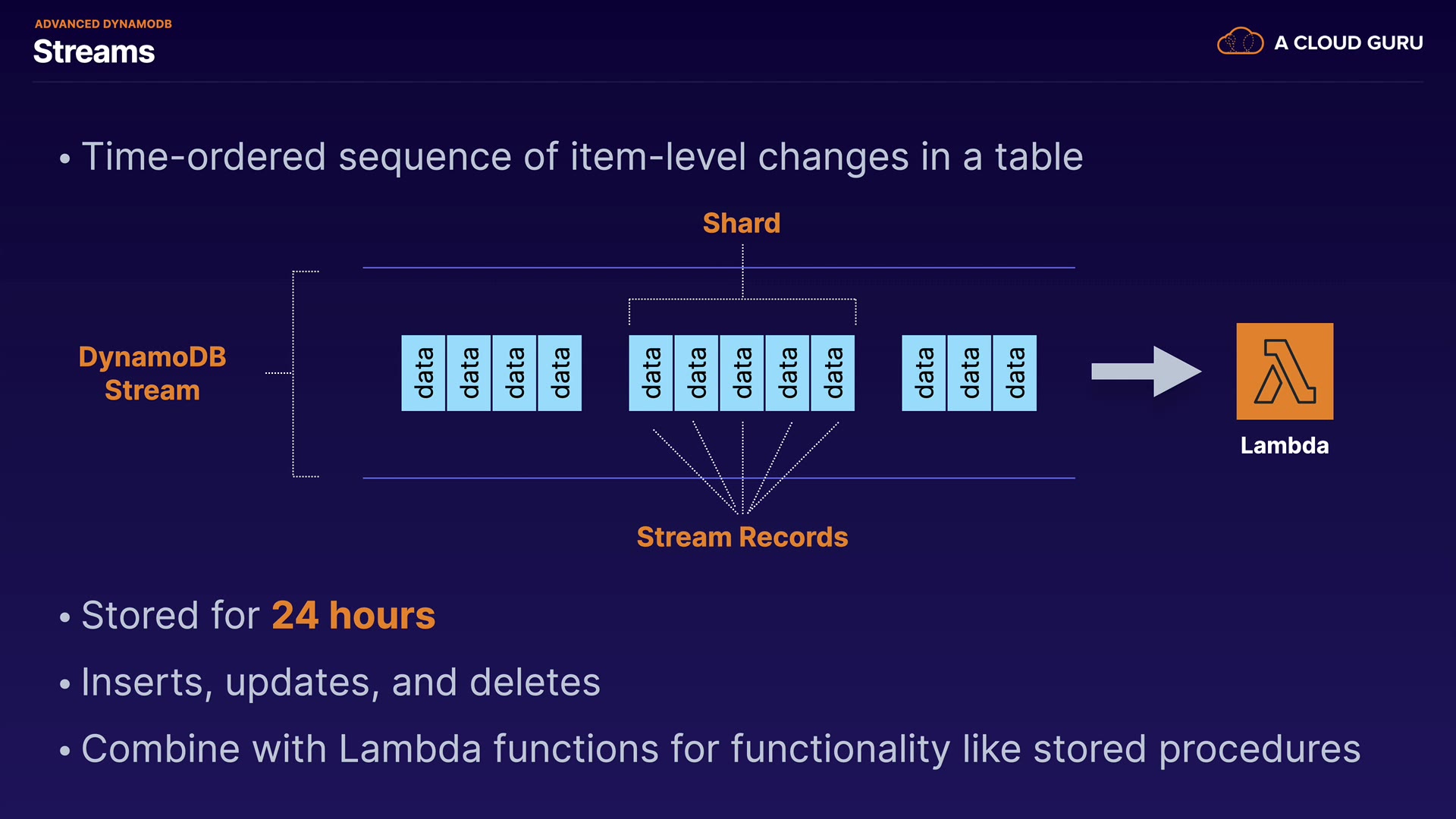 ADVANCED DYNAMODB
Streams

A CLOUD GURU

• Time-ordered sequence of item-level changes in a table

Shard

DynamoDB Stream

data data data data data data data data data data data data

Lambda

Stream Records

• Stored for 24 hours

• Inserts, updates, and deletes

• Combine with Lambda functions for functionality like stored procedures